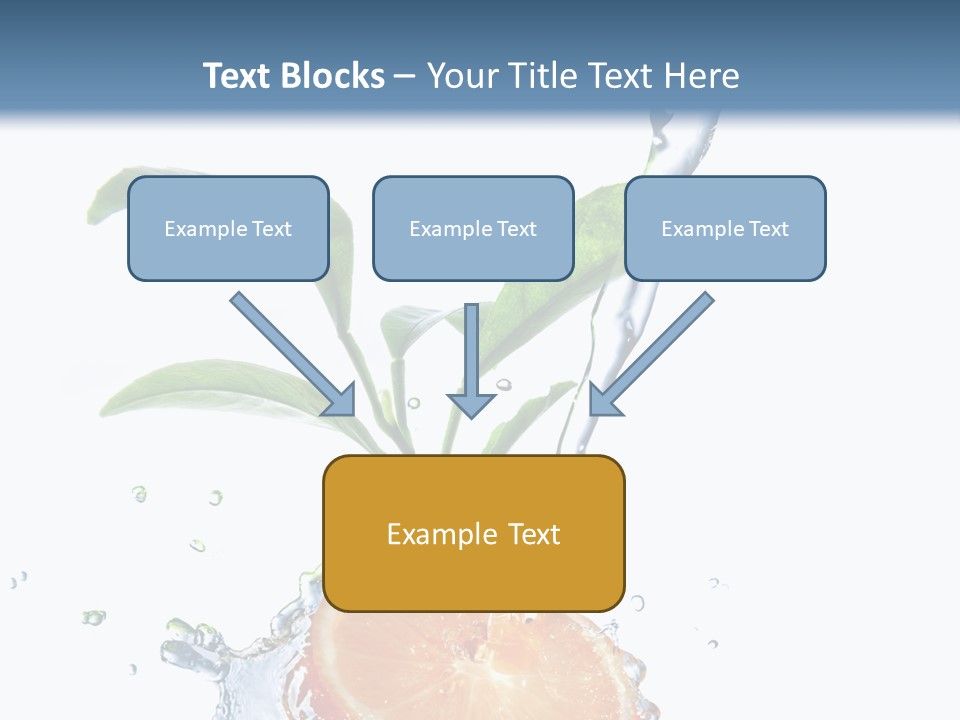 Text Blocks – Your Title Text Here

Example Text

Example Text

Example Text

Example Text